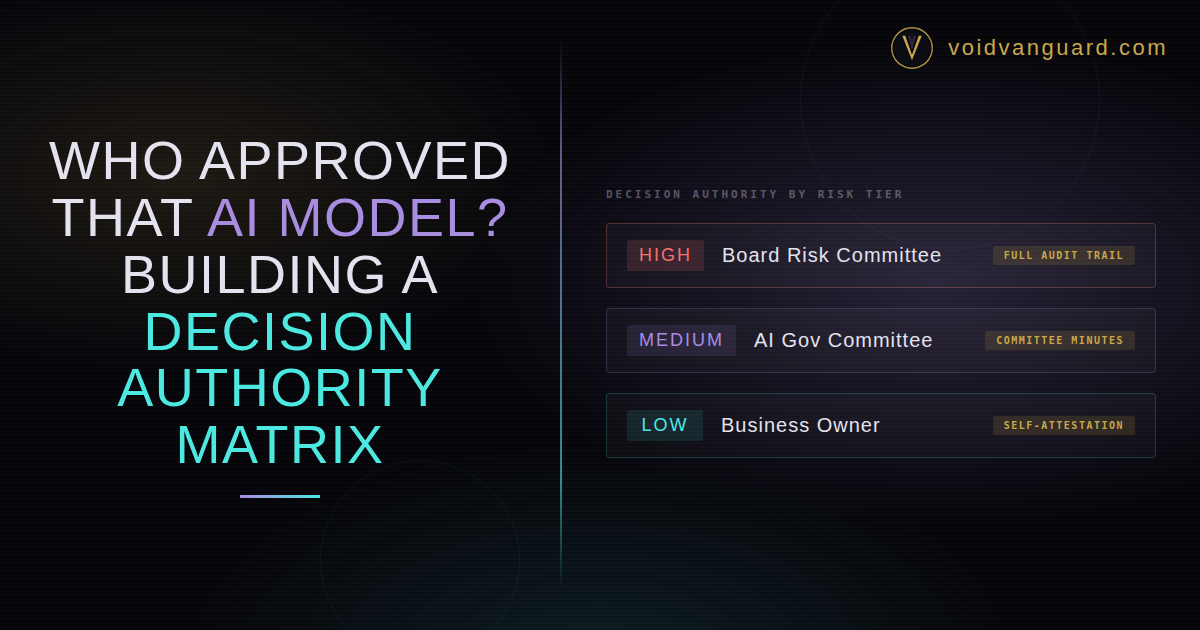 voidvanguard.com

WHO APPROVED THAT AI MODEL? BUILDING A DECISION AUTHORITY MATRIX

DECISION AUTHORITY BY RISK TIER

HIGH Board Risk Committee FULL AUDIT TRAIL

MEDIUM AI Gov Committee COMMITTEE MINUTES

LOW Business Owner SELF-ATTESTATION